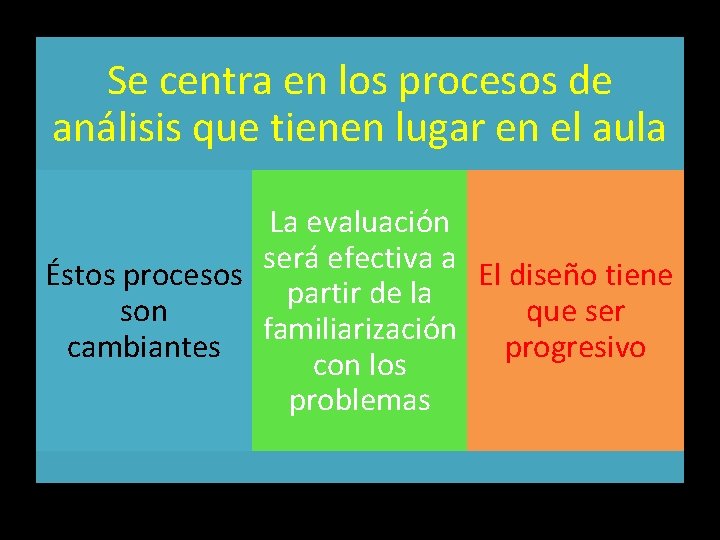 Se centra en los procesos de análisis que tienen lugar en el aula

Éstos procesos son cambiantes

La evaluación será efectiva a partir de la familiarización con los problemas

El diseño tiene que ser progresivo